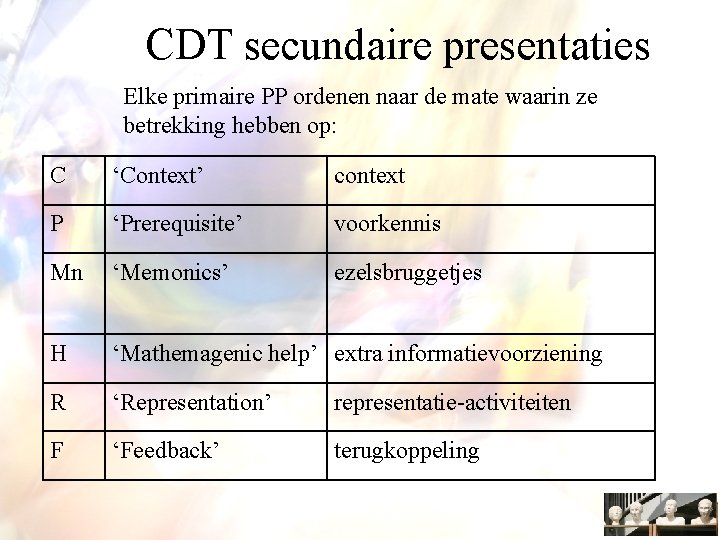 CDT secundaire presentaties

Elke primaire PP ordenen naar de mate waarin ze betrekking hebben op:

| C | ‘Context’ | context |
|---|---|---|
| P | ‘Prerequisite’ | voorkennis |
| Mn | ‘Memonics’ | ezelsbruggetjes |
| H | ‘Mathemagenic help’ | extra informatievoorziening |
| R | ‘Representation’ | representatie-activiteiten |
| F | ‘Feedback’ | terugkoppeling |